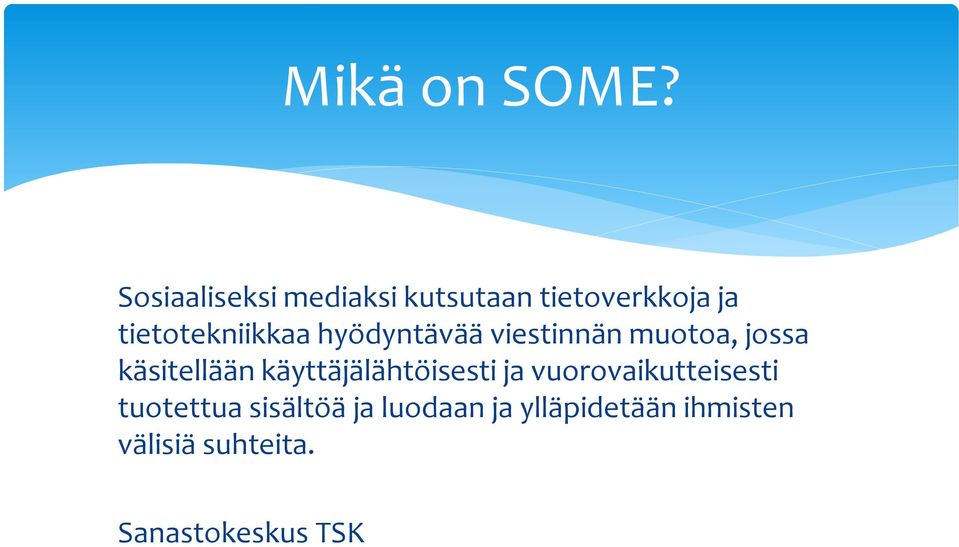 Mikä on SOME?

Sosiaaliseksi mediaksi kutsutaan tietoverkkoja ja tietotekniikkaa hyödyntävää viestinnän muotoa, jossa käsitellään käyttäjälähtöisesti ja vuorovaikutteisesti tuotettua sisältöä ja luodaan ja ylläpidetään ihmisten välisiä suhteita.

Sanastokeskus TSK